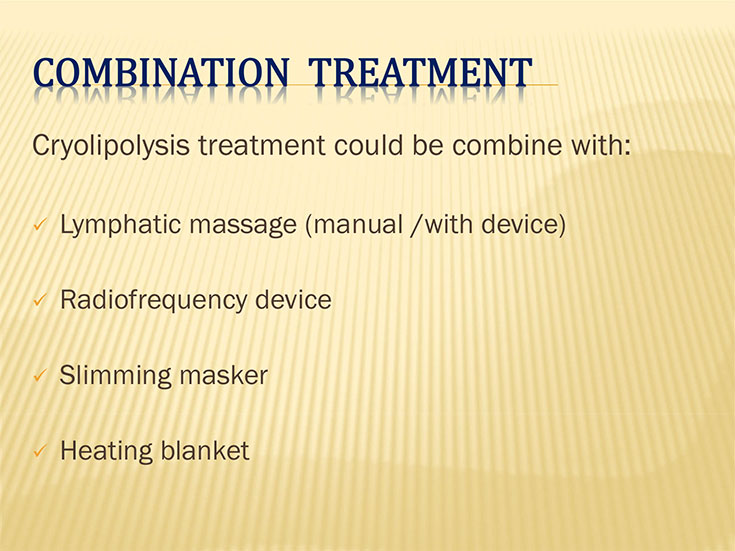 COMBINATION TREATMENT

Cryolipolysis treatment could be combine with:

✓ Lymphatic massage (manual /with device)

✓ Radiofrequency device

✓ Slimming masker

✓ Heating blanket